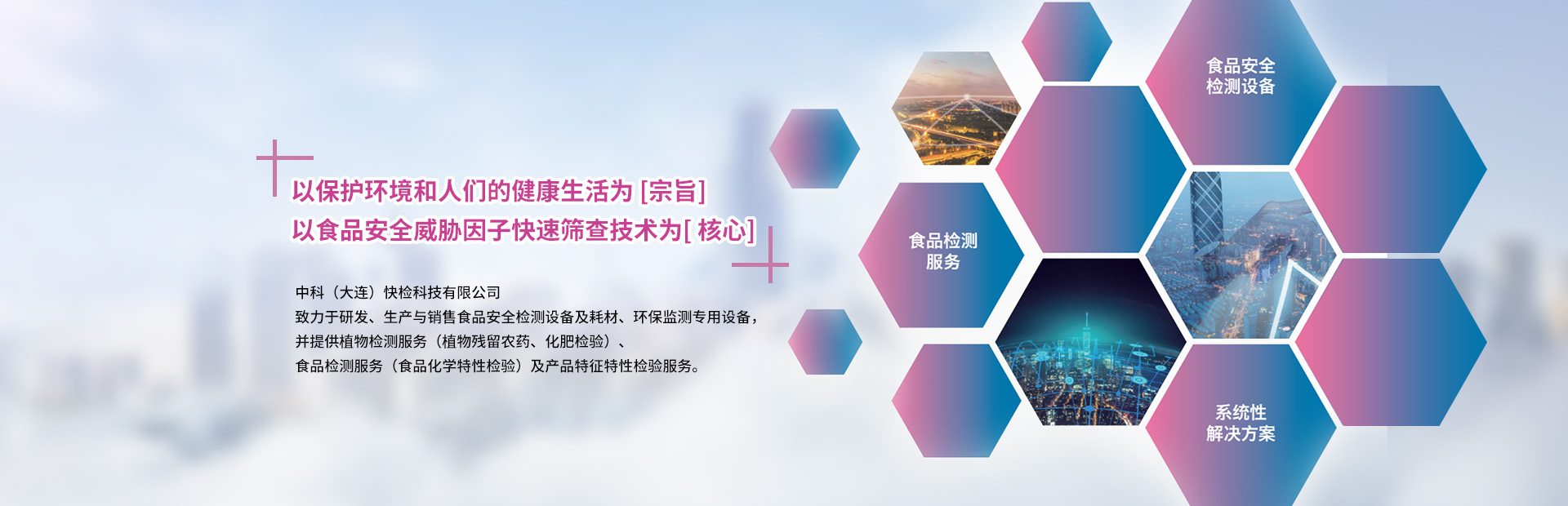 以保护环境和人们的健康生活为 [宗旨]
以食品安全威胁因子快速筛查技术为[ 核心]

中科（大连）快检科技有限公司
致力于研发、生产与销售食品安全检测设备及耗材、环保监测专用设备，
并提供植物检测服务（植物残留农药、化肥检验）、
食品检测服务（食品化学特性检验）及产品特征特性检验服务。

食品安全
检测设备

食品检测
服务

系统性
解决方案